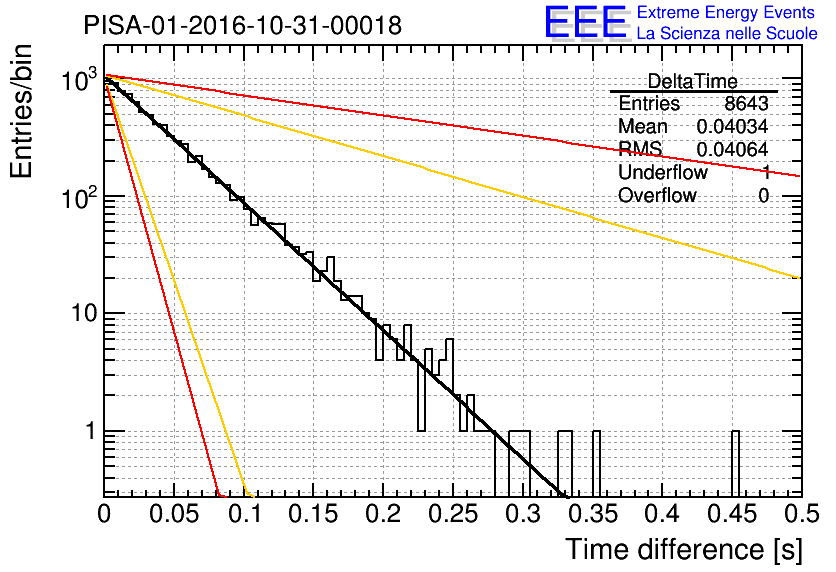 PISA-01-2016-10-31-00018

EEE Extreme Energy Events
La Scienza nelle Scuole

| DeltaTime | |
|---|---|
| Entries | 8643 |
| Mean | 0.04034 |
| RMS | 0.04064 |
| Underflow | 1 |
| Overflow | 0 |

Entries/bin

$10^3$

$10^2$

10

1

0 0.05 0.1 0.15 0.2 0.25 0.3 0.35 0.4 0.45 0.5

Time difference [s]